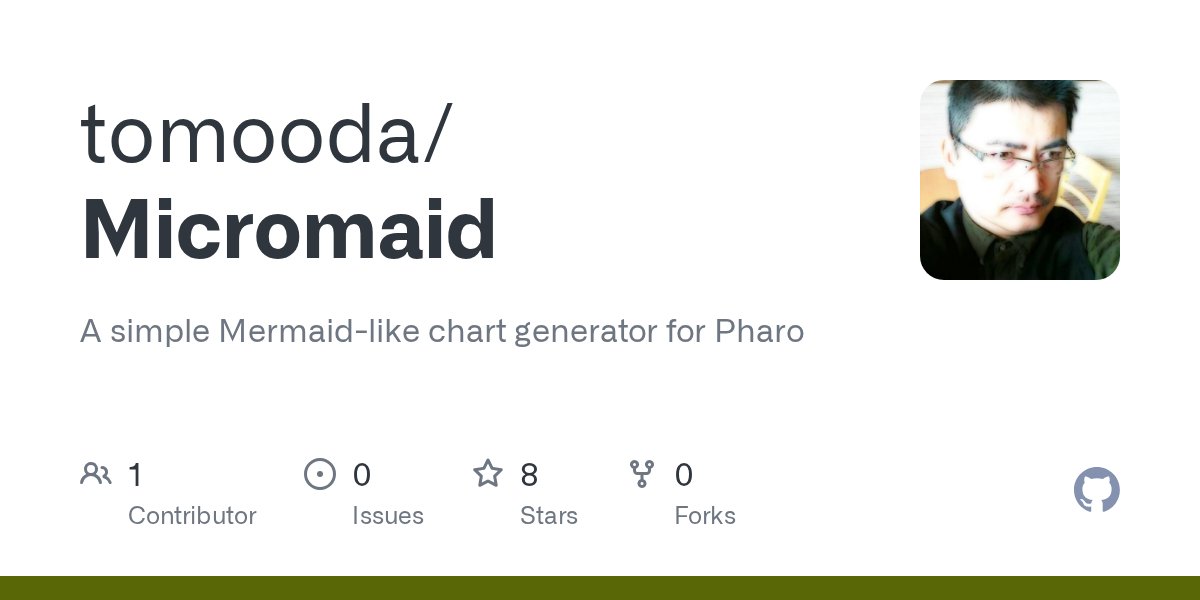 tomooda/
Micromaid

A simple Mermaid-like chart generator for Pharo

1 Contributor

0 Issues

8 Stars

0 Forks